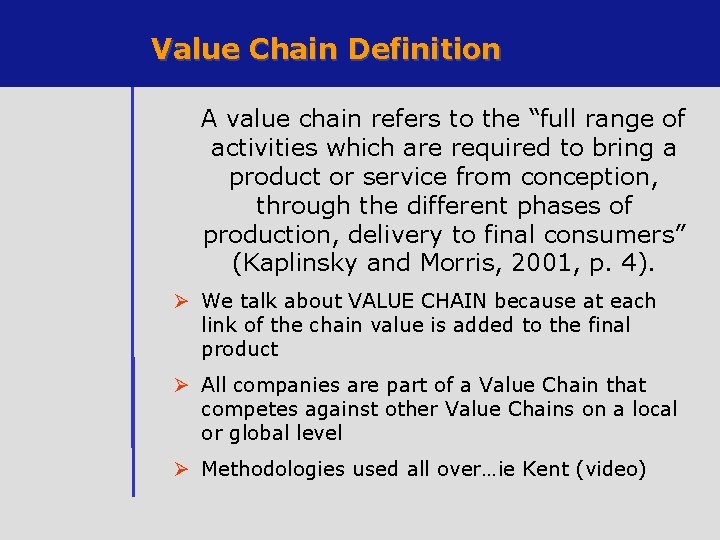 Value Chain Definition

A value chain refers to the “full range of activities which are required to bring a product or service from conception, through the different phases of production, delivery to final consumers” (Kaplinsky and Morris, 2001, p. 4).

➢ We talk about VALUE CHAIN because at each link of the chain value is added to the final product

➢ All companies are part of a Value Chain that competes against other Value Chains on a local or global level

➢ Methodologies used all over…ie Kent (video)